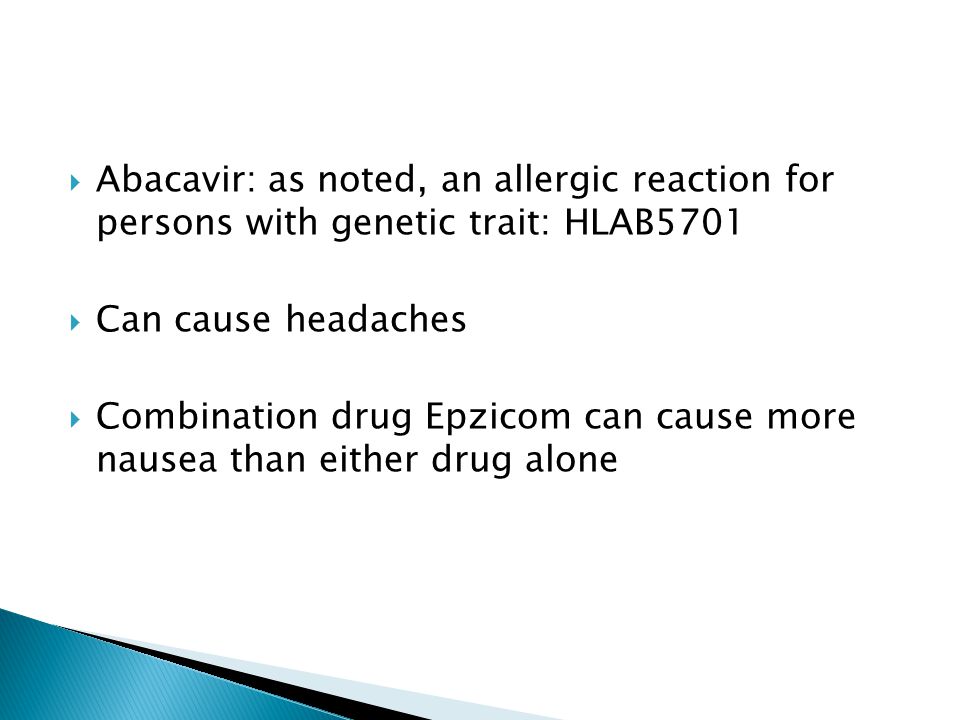 Abacavir: as noted, an allergic reaction for persons with genetic trait: HLAB5701

Can cause headaches

Combination drug Epzicom can cause more nausea than either drug alone